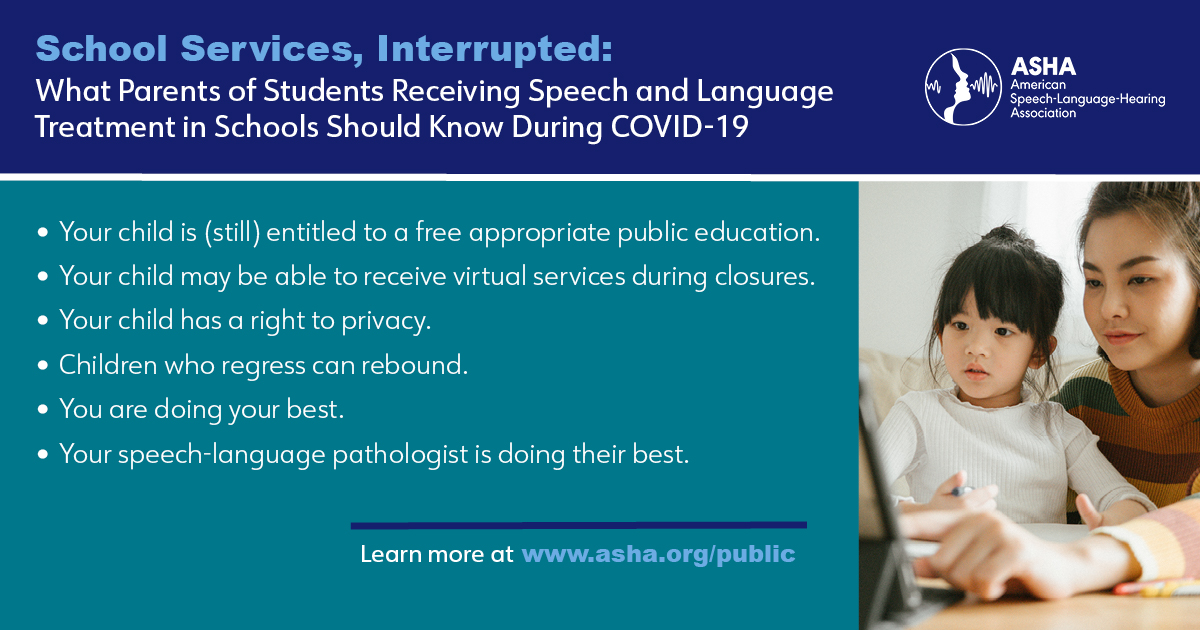 School Services, Interrupted:
What Parents of Students Receiving Speech and Language Treatment in Schools Should Know During COVID-19

ASHA
American Speech-Language-Hearing Association

• Your child is (still) entitled to a free appropriate public education.
• Your child may be able to receive virtual services during closures.
• Your child has a right to privacy.
• Children who regress can rebound.
• You are doing your best.
• Your speech-language pathologist is doing their best.

Learn more at www.asha.org/public